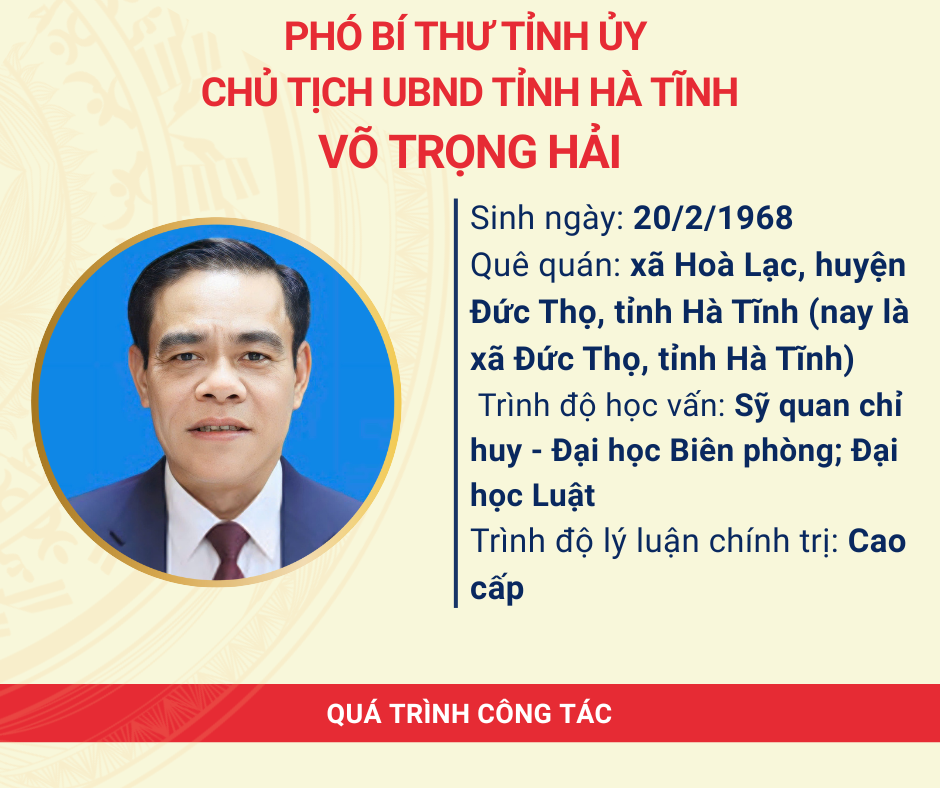 PHÓ BÍ THƯ TỈNH ỦY
CHỦ TỊCH UBND TỈNH HÀ TĨNH
VÕ TRỌNG HẢI

Sinh ngày: 20/2/1968
Quê quán: xã Hoà Lạc, huyện Đức Thọ, tỉnh Hà Tĩnh (nay là xã Đức Thọ, tỉnh Hà Tĩnh)
Trình độ học vấn: Sỹ quan chỉ huy - Đại học Biên phòng; Đại học Luật
Trình độ lý luận chính trị: Cao cấp

QUÁ TRÌNH CÔNG TÁC